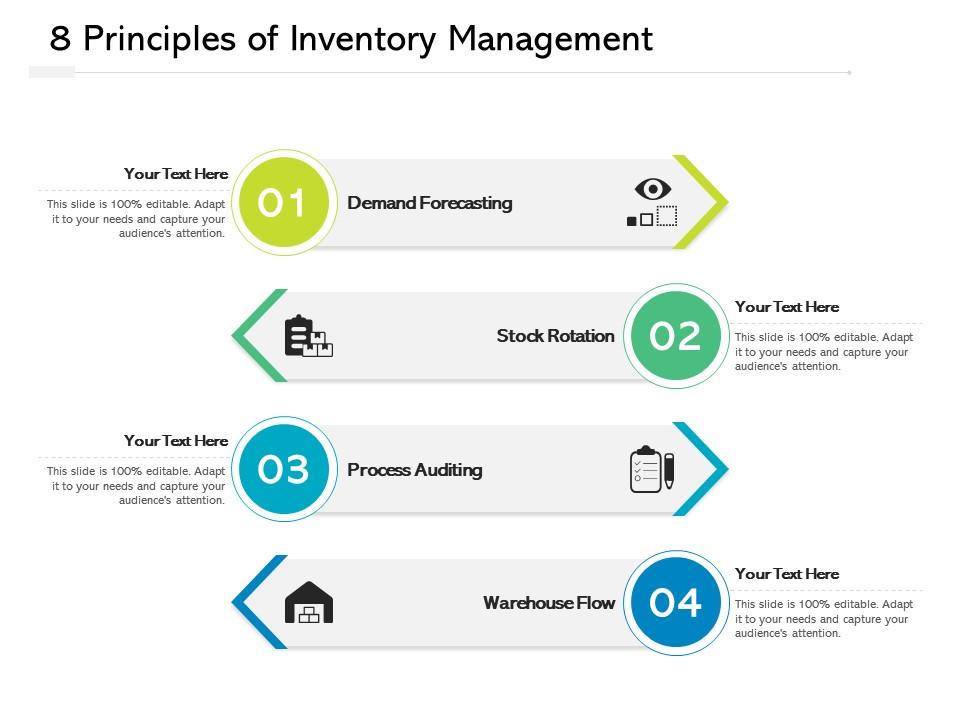 8 Principles of Inventory Management

Your Text Here
This slide is 100% editable. Adapt it to your needs and capture your audience's attention.

01
Demand Forecasting

Stock Rotation
02

Your Text Here
This slide is 100% editable. Adapt it to your needs and capture your audience's attention.

Your Text Here
This slide is 100% editable. Adapt it to your needs and capture your audience's attention.

03
Process Auditing

Warehouse Flow
04

Your Text Here
This slide is 100% editable. Adapt it to your needs and capture your audience's attention.